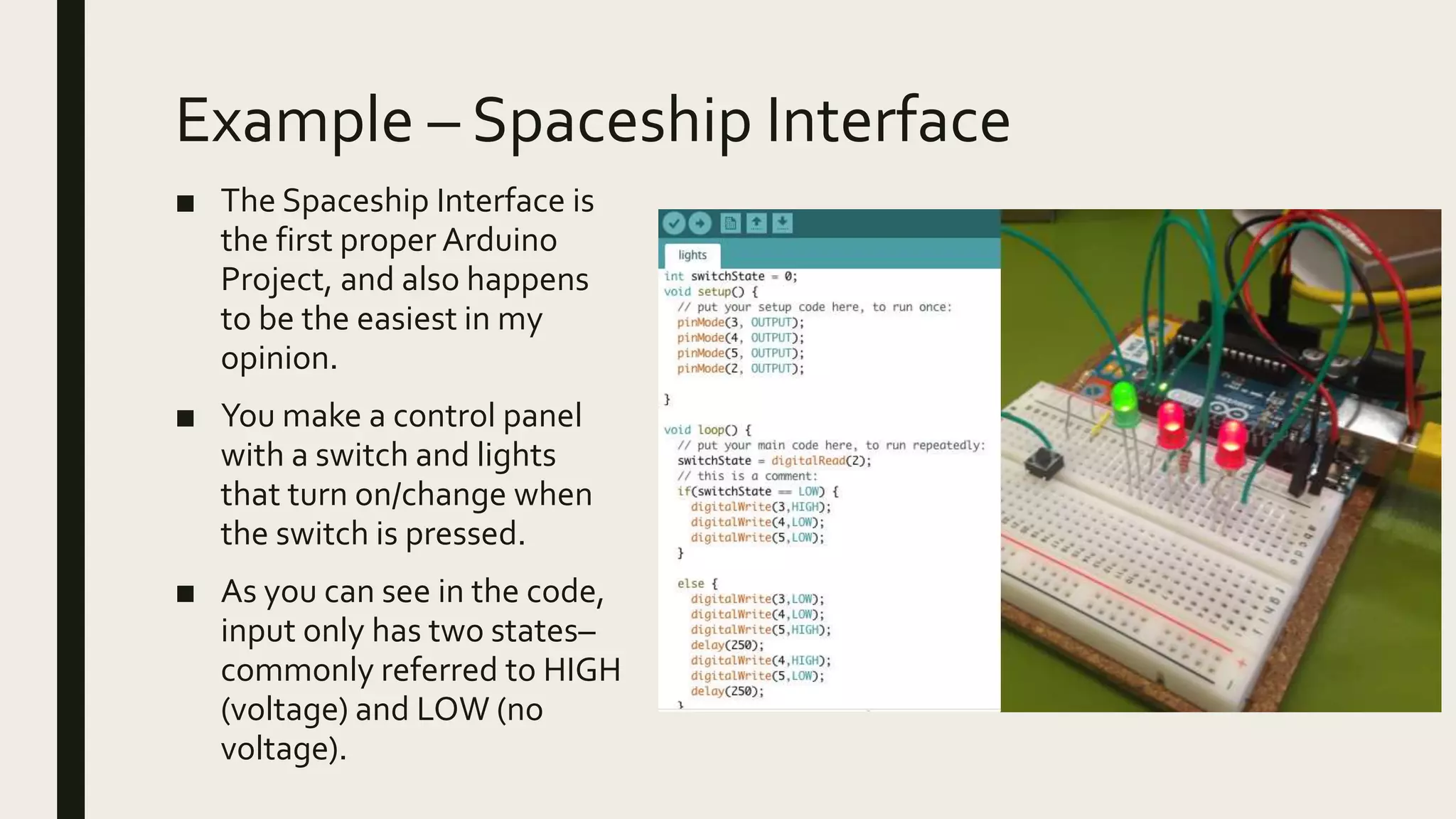 Example – Spaceship Interface

■ The Spaceship Interface is the first proper Arduino Project, and also happens to be the easiest in my opinion.

■ You make a control panel with a switch and lights that turn on/change when the switch is pressed.

■ As you can see in the code, input only has two states– commonly referred to HIGH (voltage) and LOW (no voltage).

lights

int switchState = 0;
void setup() {
  // put your setup code here, to run once:
  pinMode(3, OUTPUT);
  pinMode(4, OUTPUT);
  pinMode(5, OUTPUT);
  pinMode(2, OUTPUT);

}

void loop() {
  // put your main code here, to run repeatedly:
  switchState = digitalRead(2);
  // this is a comment:
  if(switchState == LOW) {
    digitalWrite(3,HIGH);
    digitalWrite(4,LOW);
    digitalWrite(5,LOW);
  }

  else {
    digitalWrite(3,LOW);
    digitalWrite(4,LOW);
    digitalWrite(5,HIGH);
    delay(250);
    digitalWrite(4,HIGH);
    digitalWrite(5,LOW);
    delay(250);
  }